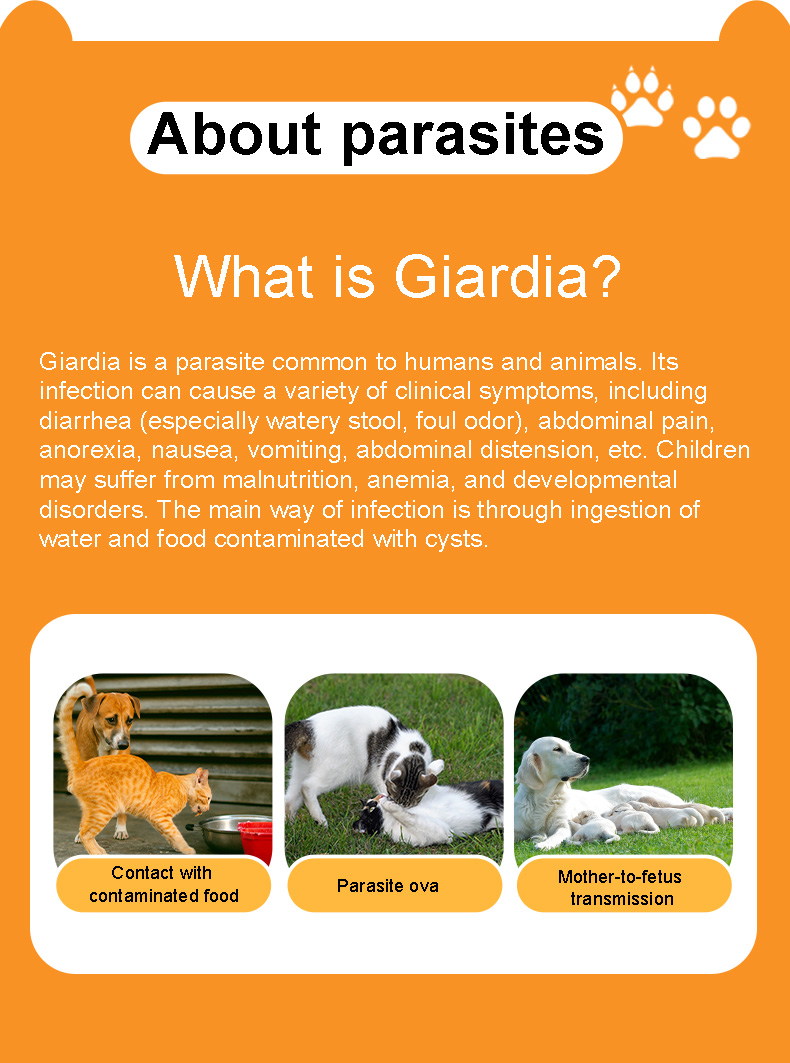 About parasites

What is Giardia?

Giardia is a parasite common to humans and animals. Its infection can cause a variety of clinical symptoms, including diarrhea (especially watery stool, foul odor), abdominal pain, anorexia, nausea, vomiting, abdominal distension, etc. Children may suffer from malnutrition, anemia, and developmental disorders. The main way of infection is through ingestion of water and food contaminated with cysts.

Contact with contaminated food

Parasite ova

Mother-to-fetus transmission